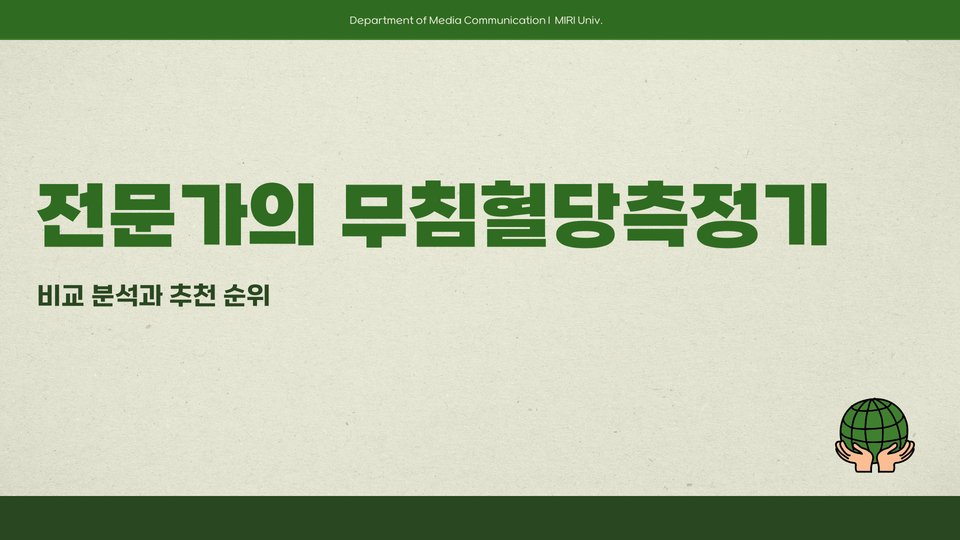 Department of Media Communication I MIRI Univ.

전문가의 무침혈당측정기

비교 분석과 추천 순위